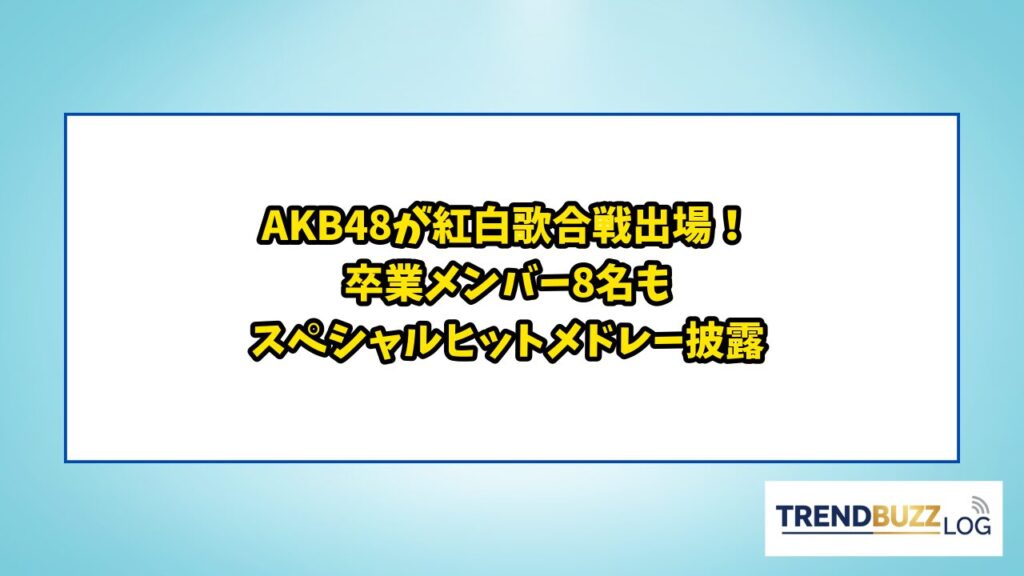 AKB48が紅白歌合戦出場！
卒業メンバー8名も
スペシャルヒットメドレー披露

TRENDBUZZ LOG